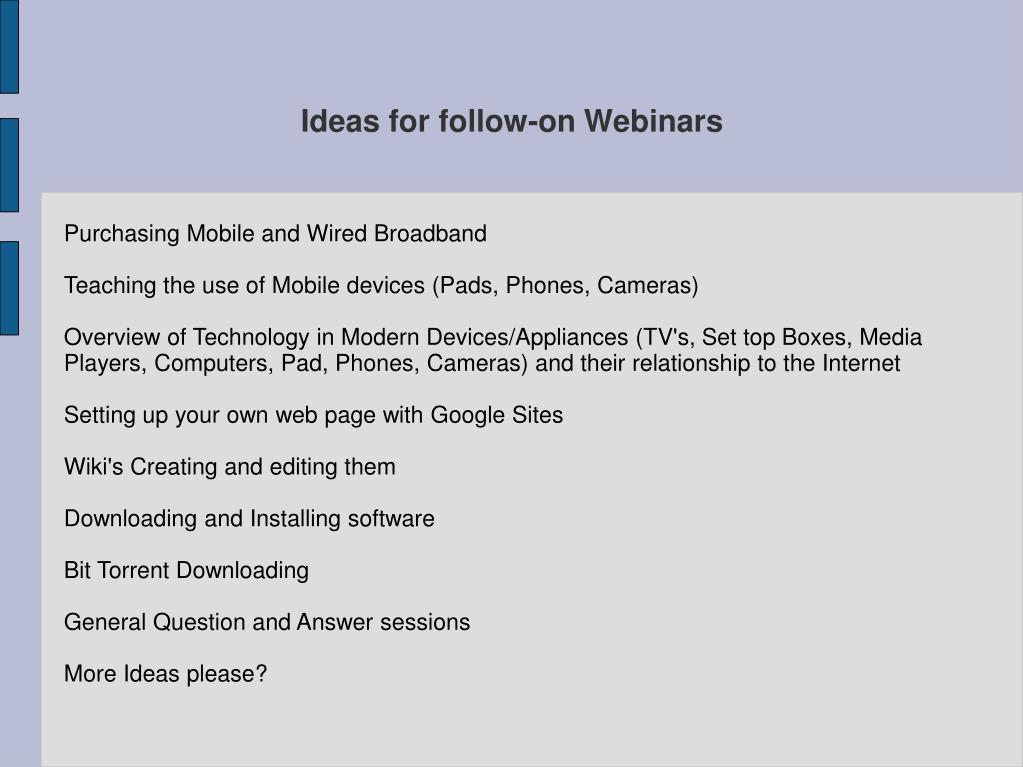 Ideas for follow-on Webinars

Purchasing Mobile and Wired Broadband

Teaching the use of Mobile devices (Pads, Phones, Cameras)

Overview of Technology in Modern Devices/Appliances (TV's, Set top Boxes, Media Players, Computers, Pad, Phones, Cameras) and their relationship to the Internet

Setting up your own web page with Google Sites

Wiki's Creating and editing them

Downloading and Installing software

Bit Torrent Downloading

General Question and Answer sessions

More Ideas please?